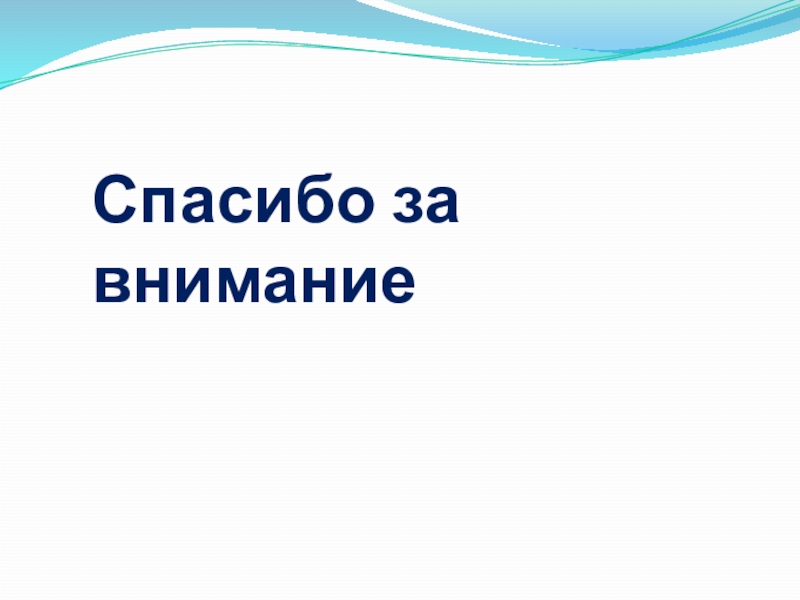 Спасибо за внимание